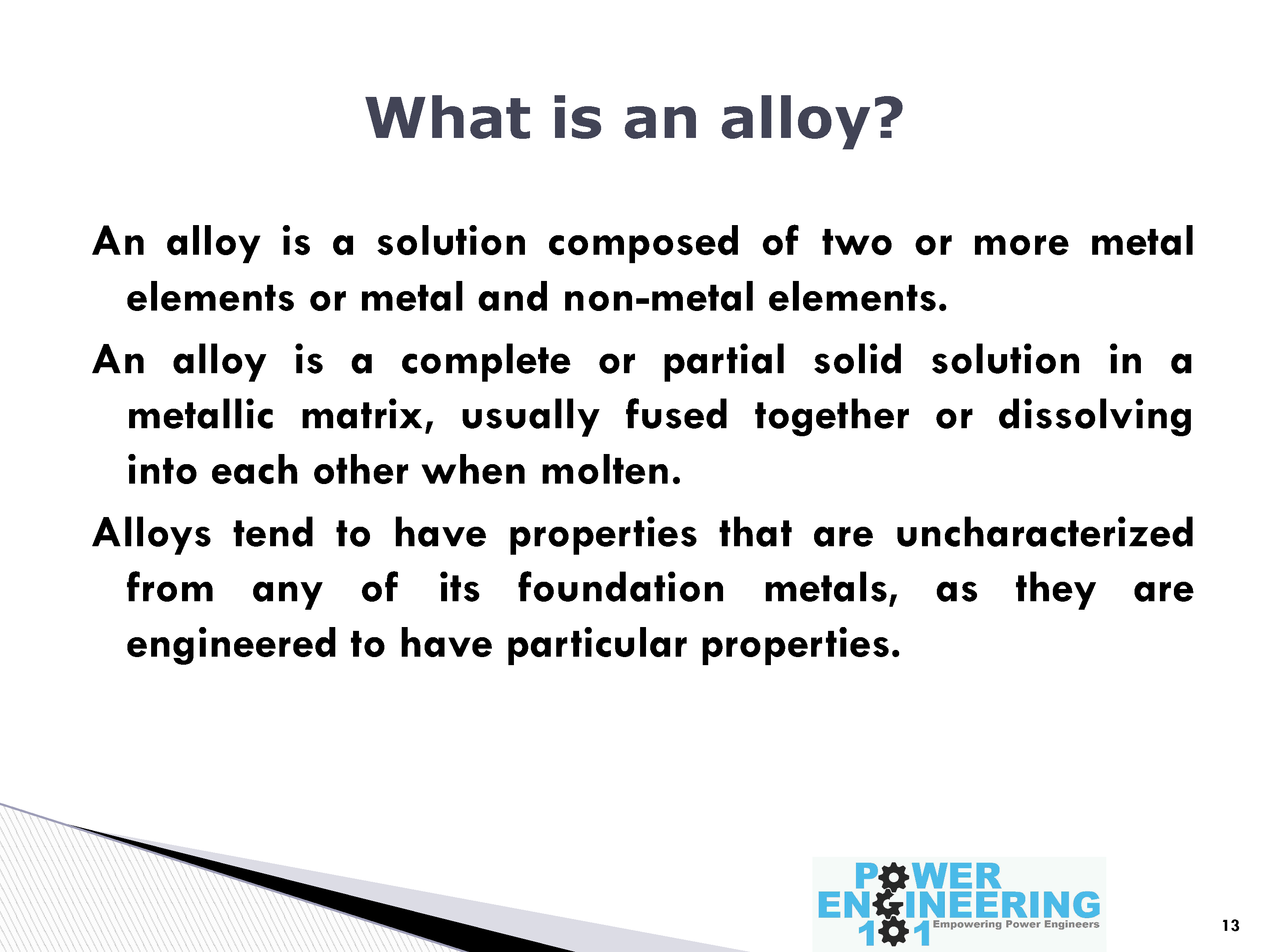 What is an alloy?

An alloy is a solution composed of two or more metal elements or metal and non-metal elements.

An alloy is a complete or partial solid solution in a metallic matrix, usually fused together or dissolving into each other when molten.

Alloys tend to have properties that are uncharacterized from any of its foundation metals, as they are engineered to have particular properties.

POWER ENGINEERING 101 Empowering Power Engineers

13